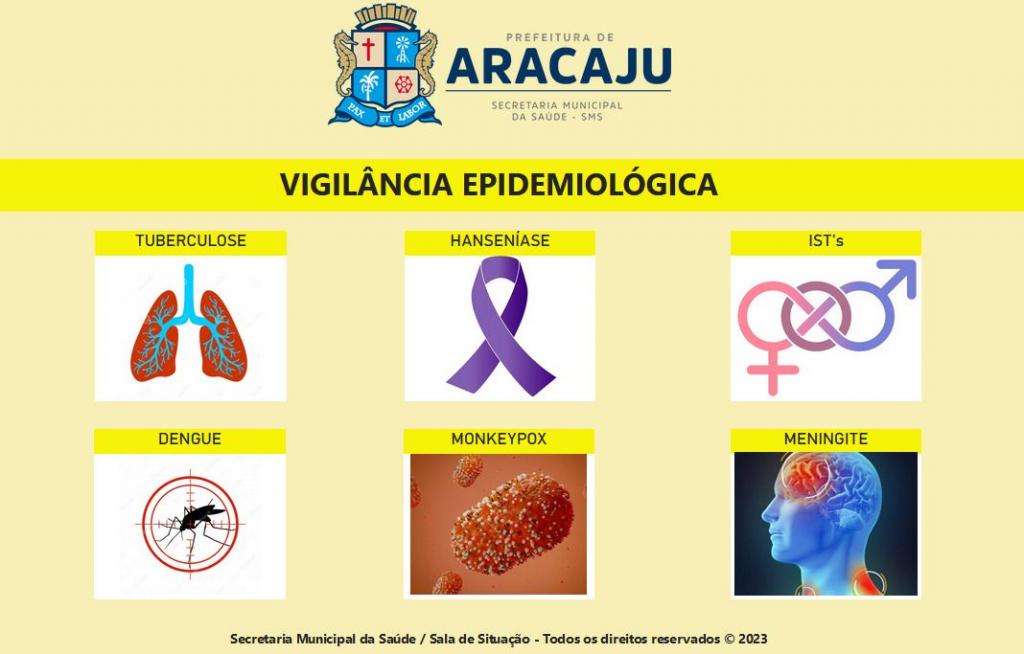 PAX ET LABOR

PREFEITURA DE
ARACAJU
SECRETARIA MUNICIPAL DA SAÚDE - SMS

VIGILÂNCIA EPIDEMIOLÓGICA

TUBERCULOSE

HANSENÍASE

IST's

DENGUE

MONKEYPOX

MENINGITE

Secretaria Municipal da Saúde / Sala de Situação - Todos os direitos reservados © 2023